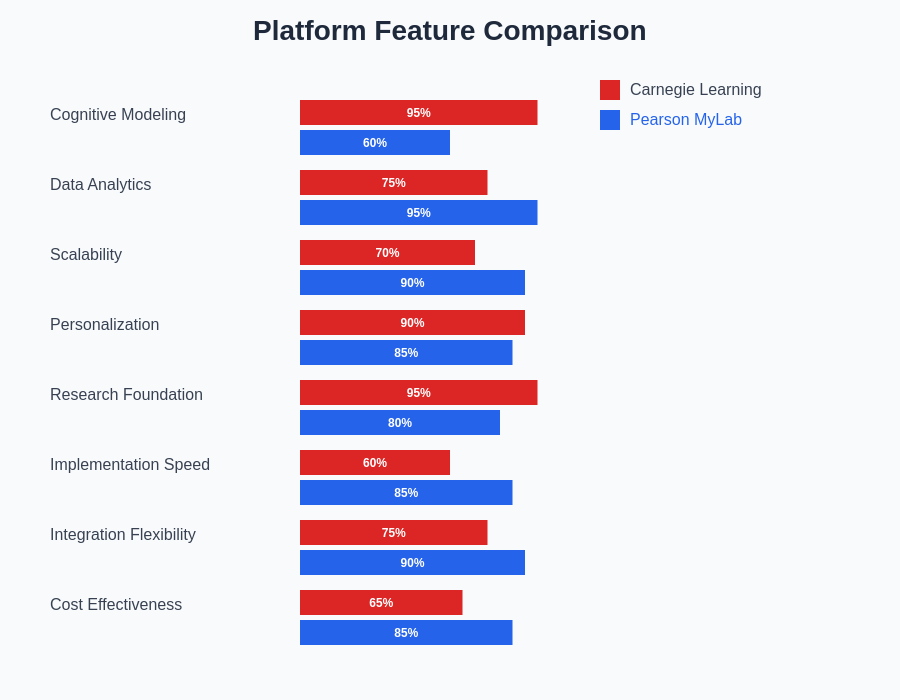 Platform Feature Comparison

Carnegie Learning
Pearson MyLab

Cognitive Modeling
95%
60%

Data Analytics
75%
95%

Scalability
70%
90%

Personalization
90%
85%

Research Foundation
95%
80%

Implementation Speed
60%
85%

Integration Flexibility
75%
90%

Cost Effectiveness
65%
85%